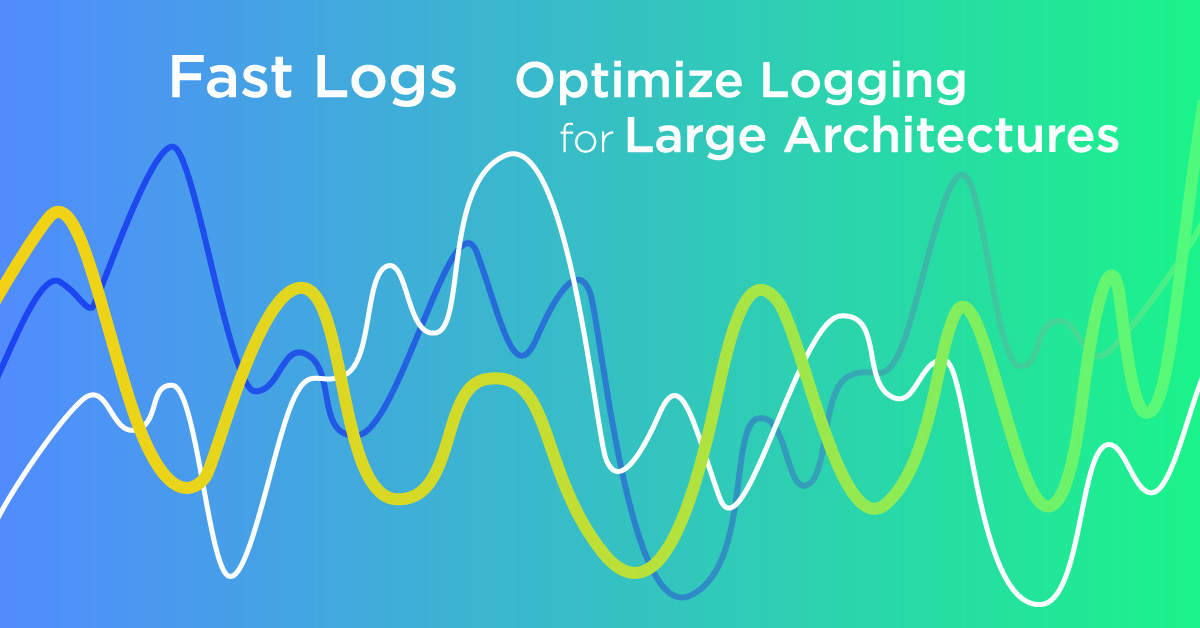 Fast Logs

Optimize Logging for Large Architectures